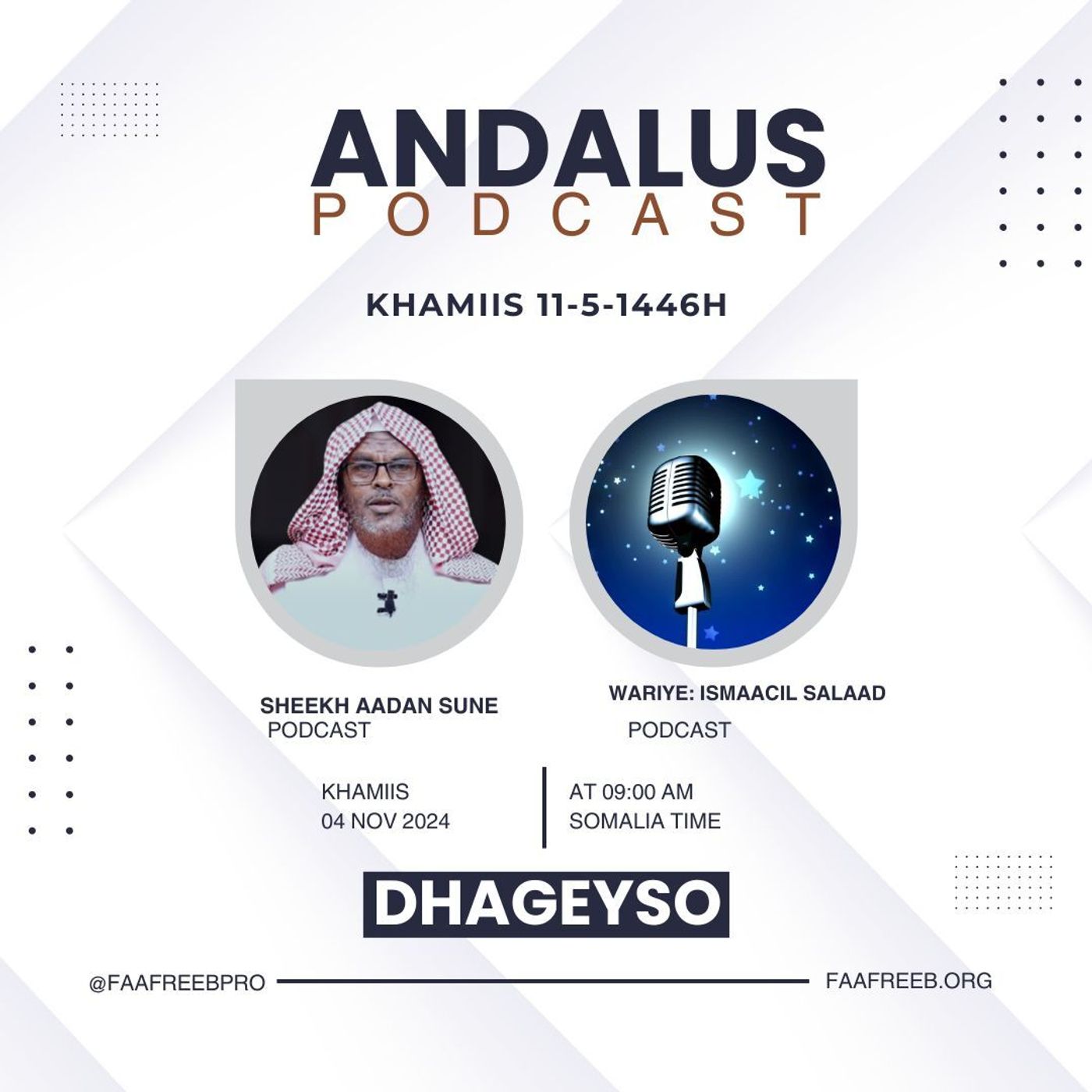 ANDALUS
PODCAST

KHAMIIS 11-5-1446H

SHEEKH AADAN SUNE
PODCAST

WARIYE: ISMAACIL SALAAD
PODCAST

KHAMIIS
04 NOV 2024

AT 09:00 AM
SOMALIA TIME

DHAGEYSO

@FAAFREEBPRO

FAAFREEB.ORG